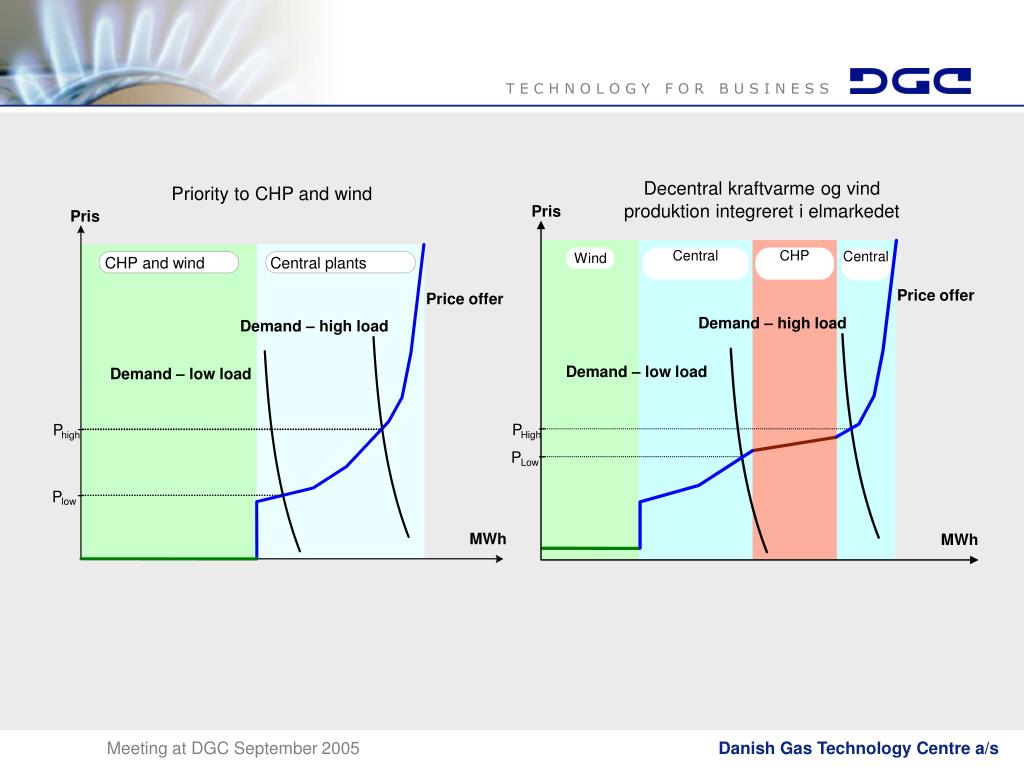 TECHNOLOGY FOR BUSINESS DGC

Priority to CHP and wind

Pris

CHP and wind

Central plants

Price offer

Demand – high load

Demand – low load

$P_{high}$

$P_{low}$

MWh

Decentral kraftvarme og vind produktion integreret i elmarkedet

Pris

Wind

Central

CHP

Central

Price offer

Demand – high load

Demand – low load

$P_{High}$

$P_{Low}$

MWh

Meeting at DGC September 2005

Danish Gas Technology Centre a/s